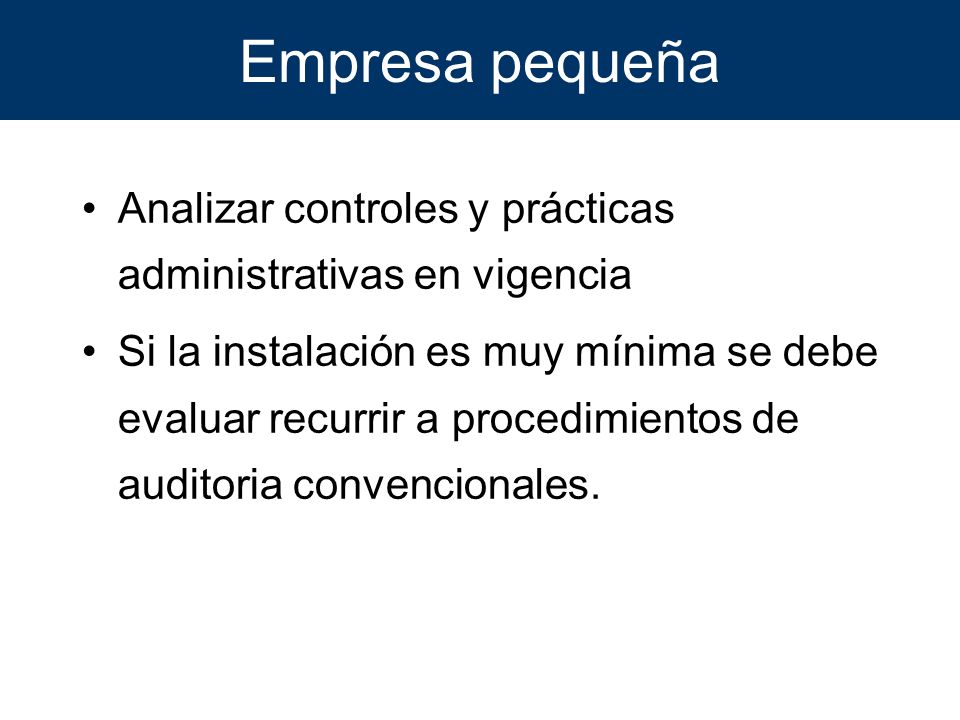 Empresa pequeña

• Analizar controles y prácticas administrativas en vigencia
• Si la instalación es muy mínima se debe evaluar recurrir a procedimientos de auditoria convencionales.